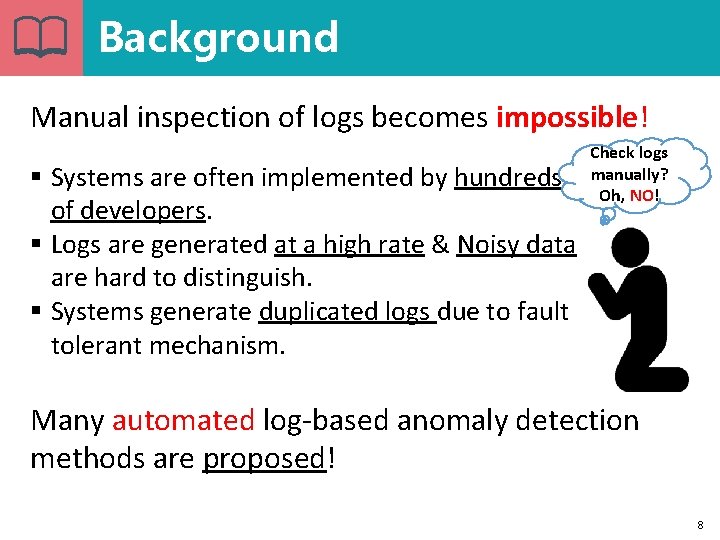 Background

Manual inspection of logs becomes impossible!

▪ Systems are often implemented by hundreds of developers.
▪ Logs are generated at a high rate & Noisy data are hard to distinguish.
▪ Systems generate duplicated logs due to fault tolerant mechanism.

Check logs manually? Oh, NO!

Many automated log-based anomaly detection methods are proposed!

8